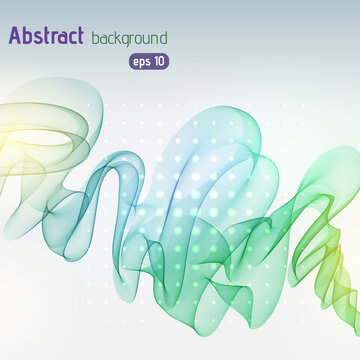 Abstract background
eps 10